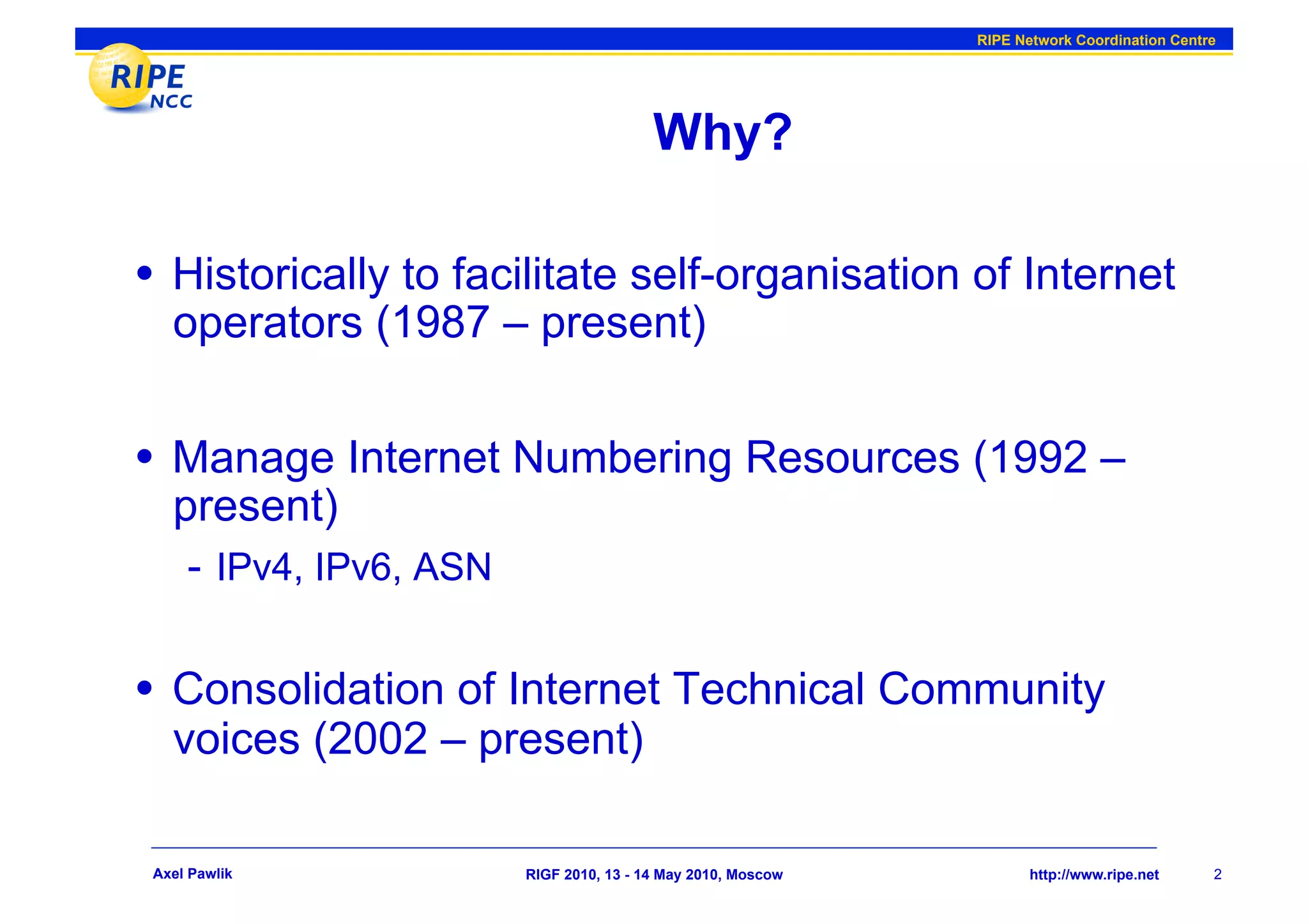 RIPE Network Coordination Centre

RIPE NCC

Why?

• Historically to facilitate self-organisation of Internet operators (1987 – present)

• Manage Internet Numbering Resources (1992 – present)

- IPv4, IPv6, ASN

• Consolidation of Internet Technical Community voices (2002 – present)

Axel Pawlik

RIGF 2010, 13 - 14 May 2010, Moscow

http://www.ripe.net

2